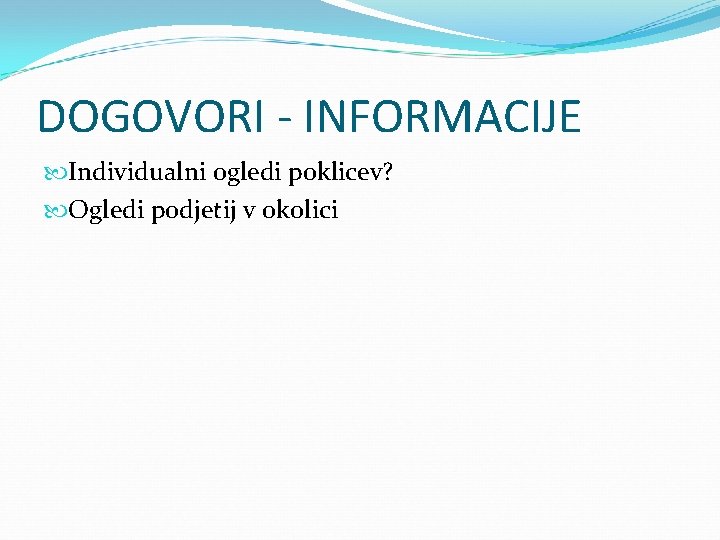 DOGOVORI - INFORMACIJE

Individualni ogledi poklicev?

Ogledi podjetij v okolici